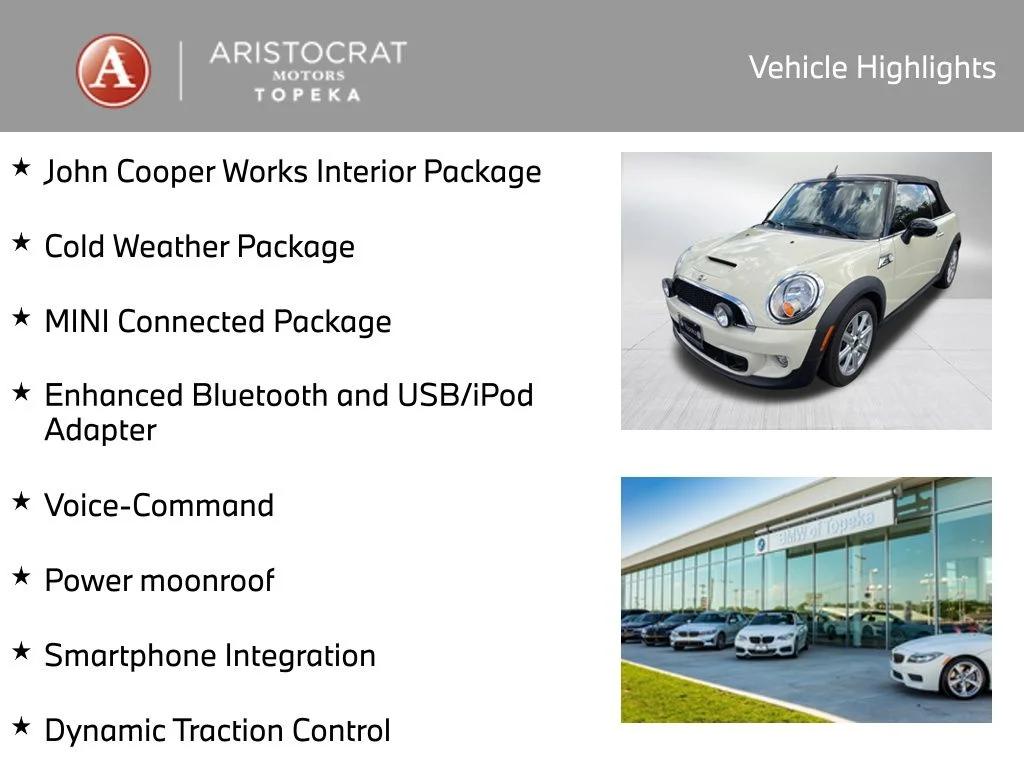 A
ARISTOCRAT
MOTORS
TOPEKA

Vehicle Highlights

★ John Cooper Works Interior Package

★ Cold Weather Package

★ MINI Connected Package

★ Enhanced Bluetooth and USB/iPod Adapter

★ Voice-Command

★ Power moonroof

★ Smartphone Integration

★ Dynamic Traction Control

BMW of Topeka